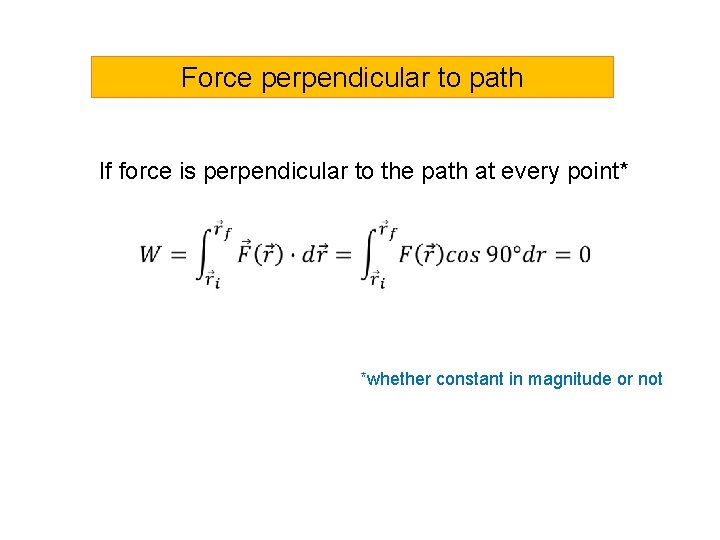 Force perpendicular to path

If force is perpendicular to the path at every point*

$W = \int_{\vec{r}_i}^{\vec{r}_f} \vec{F}(\vec{r}) \cdot d\vec{r} = \int_{\vec{r}_i}^{\vec{r}_f} F(\vec{r}) cos\, 90° dr = 0$

*whether constant in magnitude or not